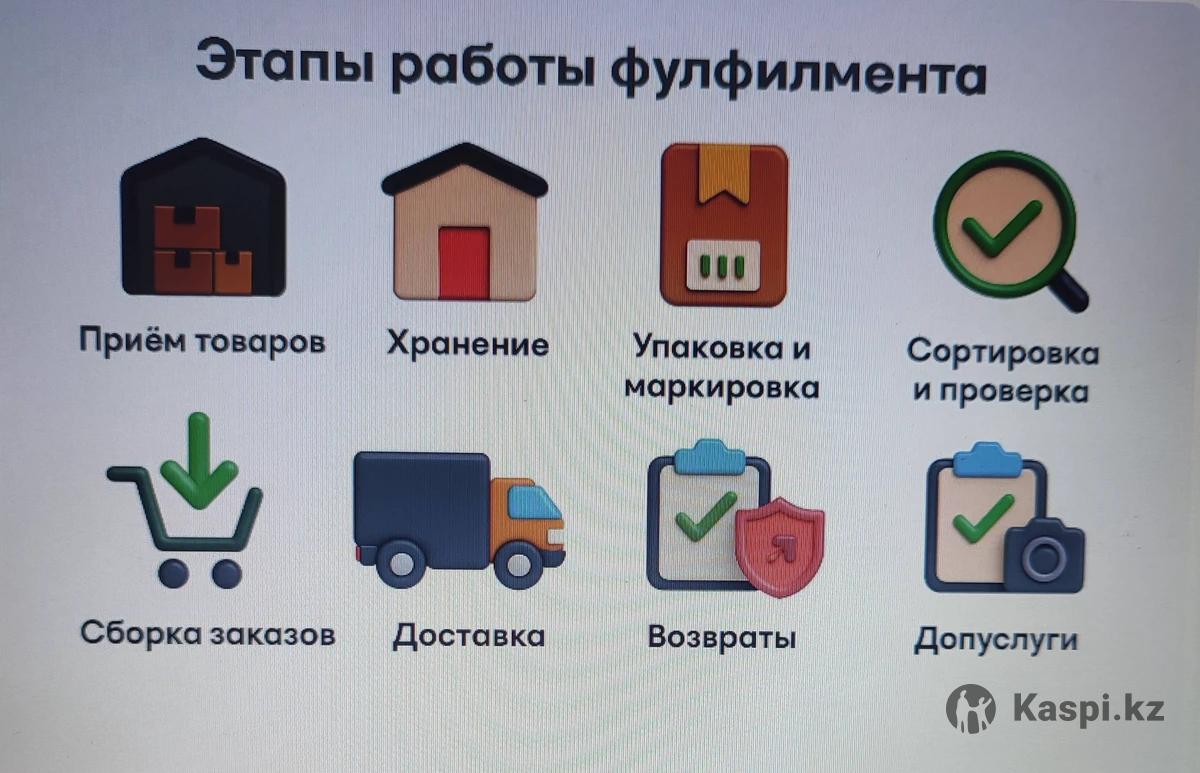 Этапы работы фулфилмента

Приём товаров

Хранение

Упаковка и маркировка

Сортировка и проверка

Сборка заказов

Доставка

Возвраты

Допуслуги

Kaspi.kz